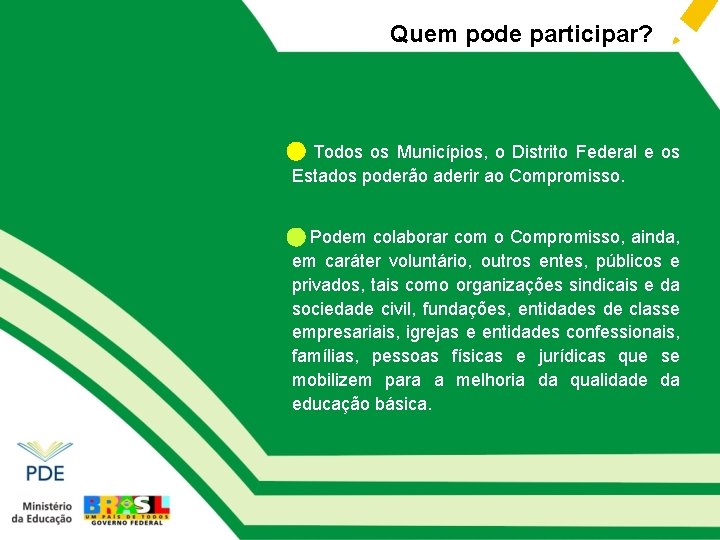 Quem pode participar?

Todos os Municípios, o Distrito Federal e os Estados poderão aderir ao Compromisso.

Podem colaborar com o Compromisso, ainda, em caráter voluntário, outros entes, públicos e privados, tais como organizações sindicais e da sociedade civil, fundações, entidades de classe empresariais, igrejas e entidades confessionais, famílias, pessoas físicas e jurídicas que se mobilizem para a melhoria da qualidade da educação básica.

PDE

Ministério da Educação

BRASIL
UM PAÍS DE TODOS
GOVERNO FEDERAL